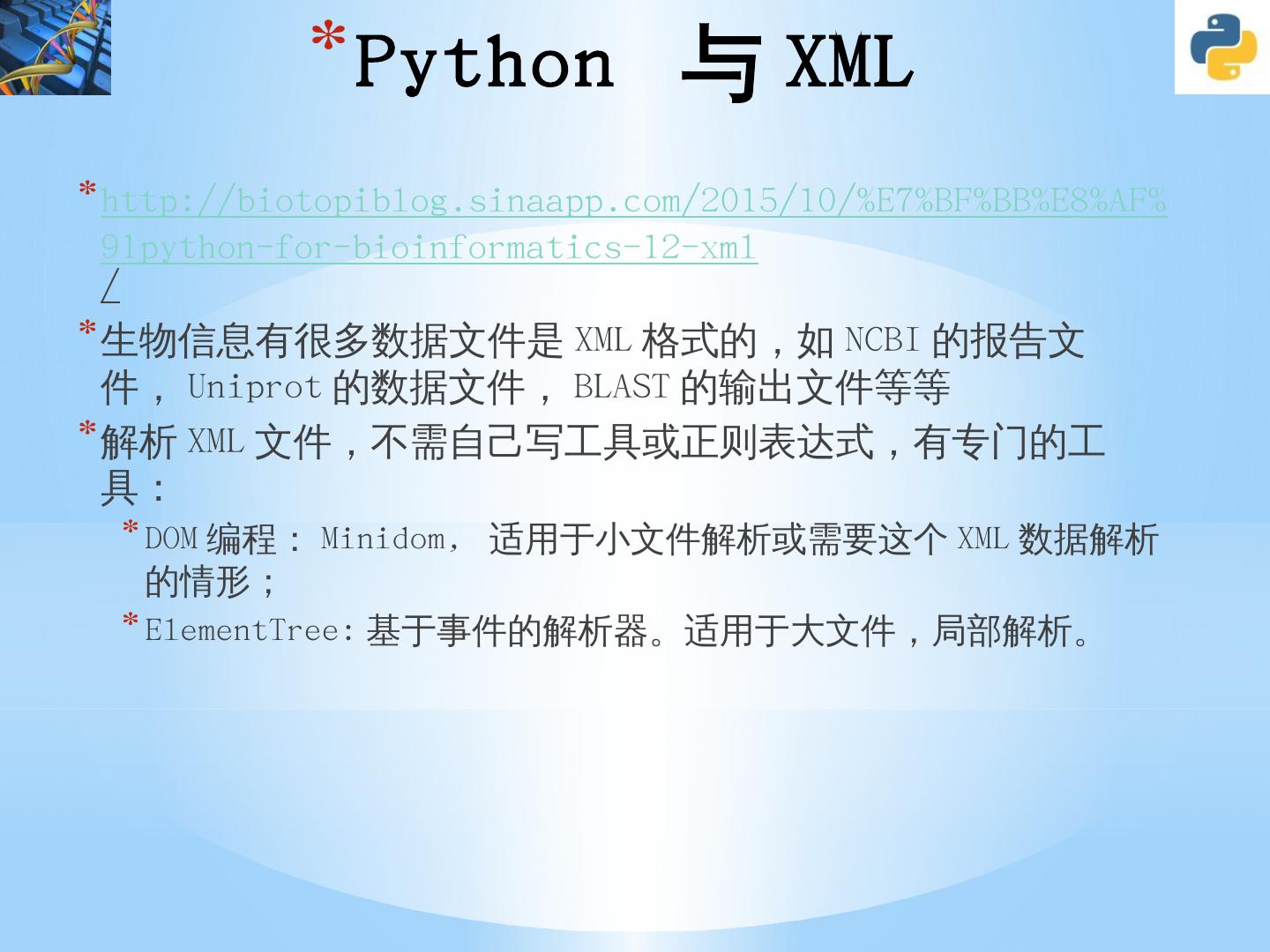 *Python 与 XML

*http://biotopiblog.sinaapp.com/2015/10/%E7%BF%BB%E8%AF%91python-for-bioinformatics-12-xml/

*生物信息有很多数据文件是 XML 格式的，如 NCBI 的报告文件， Uniprot 的数据文件， BLAST 的输出文件等等

*解析 XML 文件，不需自己写工具或正则表达式，有专门的工具：

*DOM 编程： Minidom， 适用于小文件解析或需要这个 XML 数据解析的情形；

*ElementTree: 基于事件的解析器。适用于大文件，局部解析。